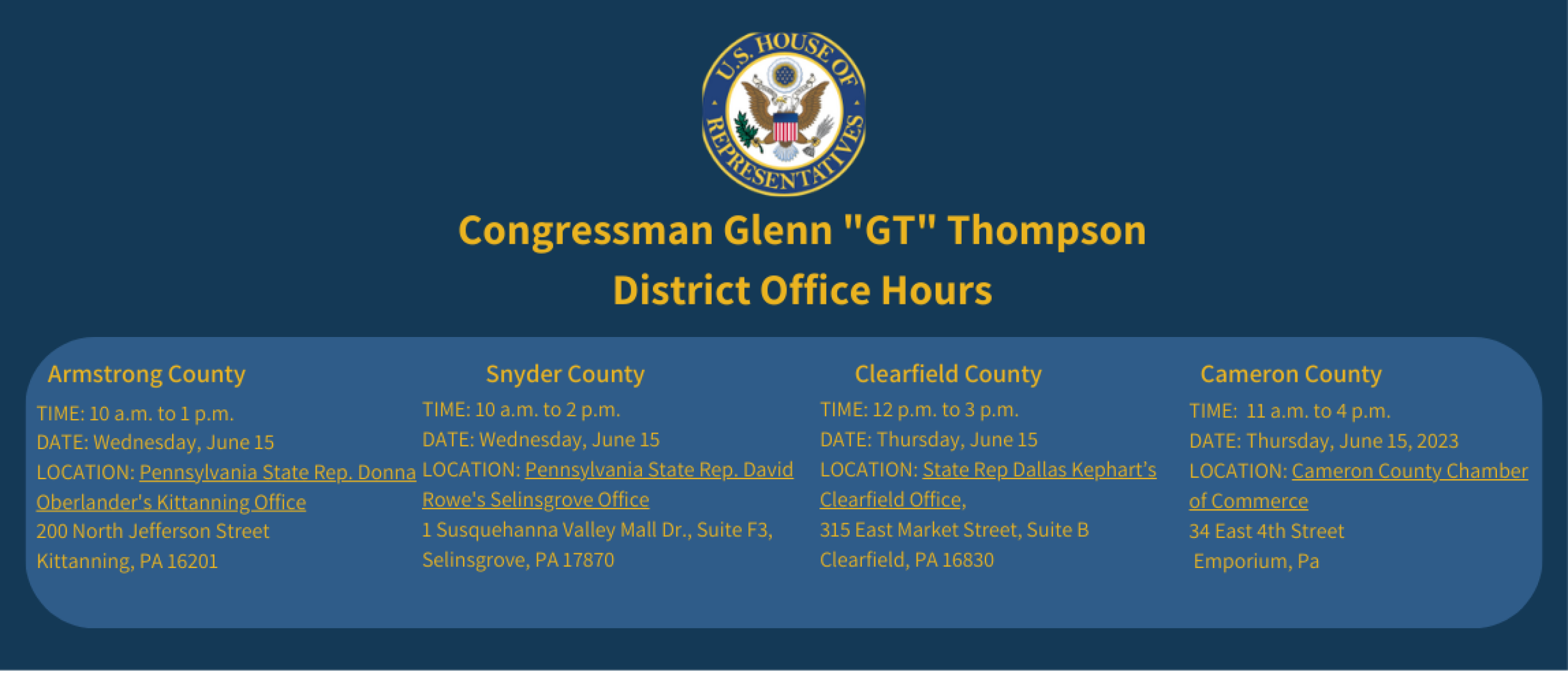 U.S. HOUSE OF REPRESENTATIVES

Congressman Glenn "GT" Thompson
District Office Hours

Armstrong County
TIME: 10 a.m. to 1 p.m.
DATE: Wednesday, June 15
LOCATION: Pennsylvania State Rep. Donna Oberlander's Kittanning Office
200 North Jefferson Street
Kittanning, PA 16201

Snyder County
TIME: 10 a.m. to 2 p.m.
DATE: Wednesday, June 15
LOCATION: Pennsylvania State Rep. David Rowe's Selinsgrove Office
1 Susquehanna Valley Mall Dr., Suite F3,
Selinsgrove, PA 17870

Clearfield County
TIME: 12 p.m. to 3 p.m.
DATE: Thursday, June 15
LOCATION: State Rep Dallas Kephart's Clearfield Office,
315 East Market Street, Suite B
Clearfield, PA 16830

Cameron County
TIME: 11 a.m. to 4 p.m.
DATE: Thursday, June 15, 2023
LOCATION: Cameron County Chamber of Commerce
34 East 4th Street
Emporium, Pa